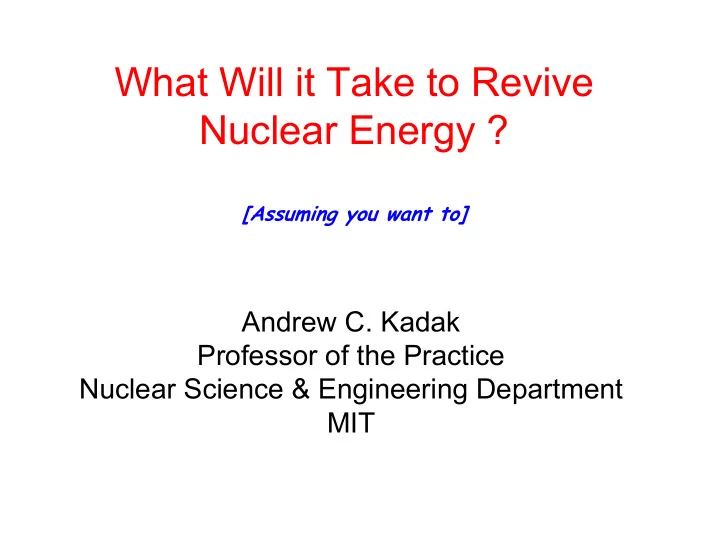 What Will it Take to Revive Nuclear Energy ?

[Assuming you want to]

Andrew C. Kadak
Professor of the Practice
Nuclear Science & Engineering Department
MIT